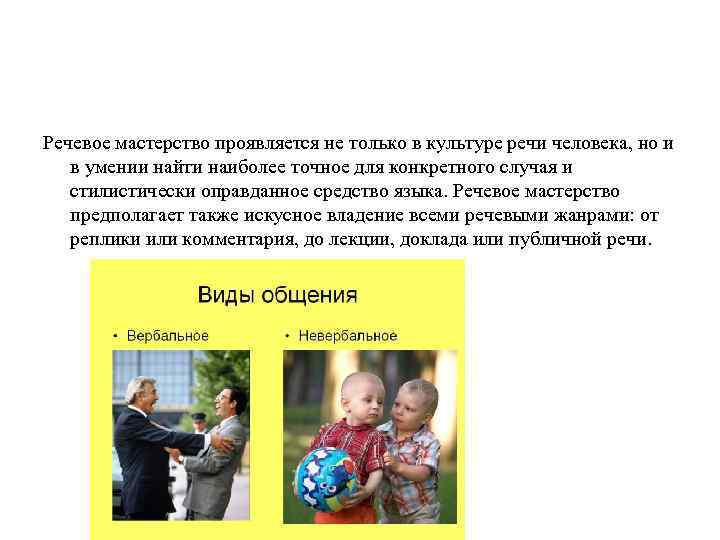 Речевое мастерство проявляется не только в культуре речи человека, но и в умении найти наиболее точное для конкретного случая и стилистически оправданное средство языка. Речевое мастерство предполагает также искусное владение всеми речевыми жанрами: от реплики или комментария, до лекции, доклада или публичной речи.

Виды общения

• Вербальное

• Невербальное